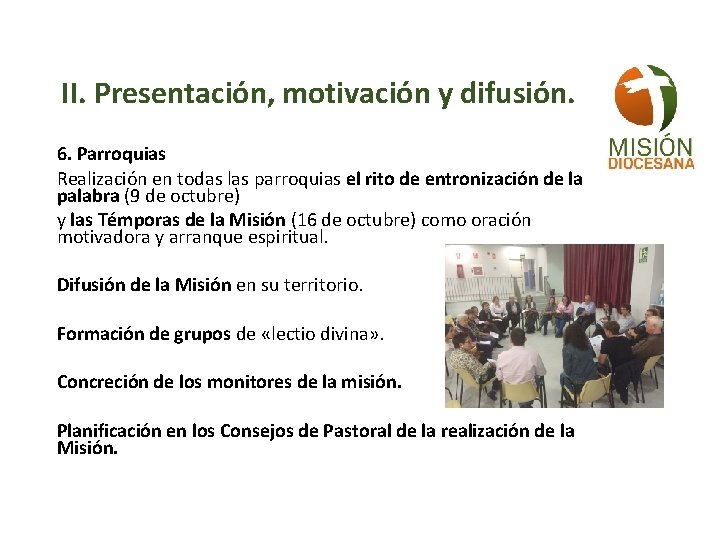 II. Presentación, motivación y difusión.

MISIÓN
DIOCESANA

6. Parroquias

Realización en todas las parroquias el rito de entronización de la palabra (9 de octubre)

y las Témporas de la Misión (16 de octubre) como oración motivadora y arranque espiritual.

Difusión de la Misión en su territorio.

Formación de grupos de «lectio divina».

Concreción de los monitores de la misión.

Planificación en los Consejos de Pastoral de la realización de la Misión.